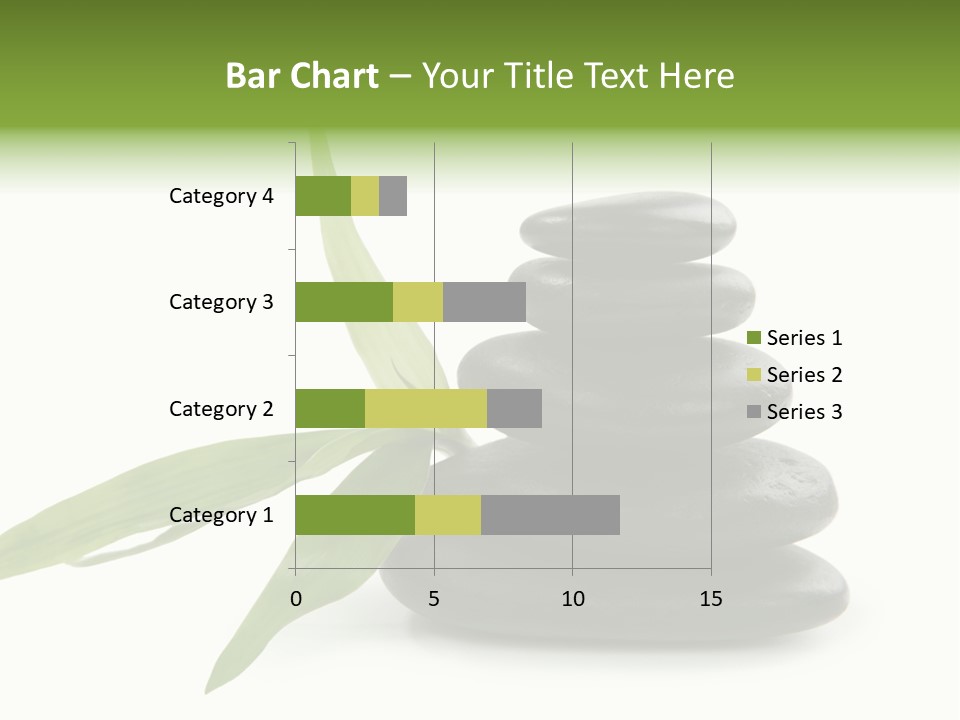 Bar Chart – Your Title Text Here

Category 4
Category 3
Category 2
Category 1

0
5
10
15

Series 1
Series 2
Series 3